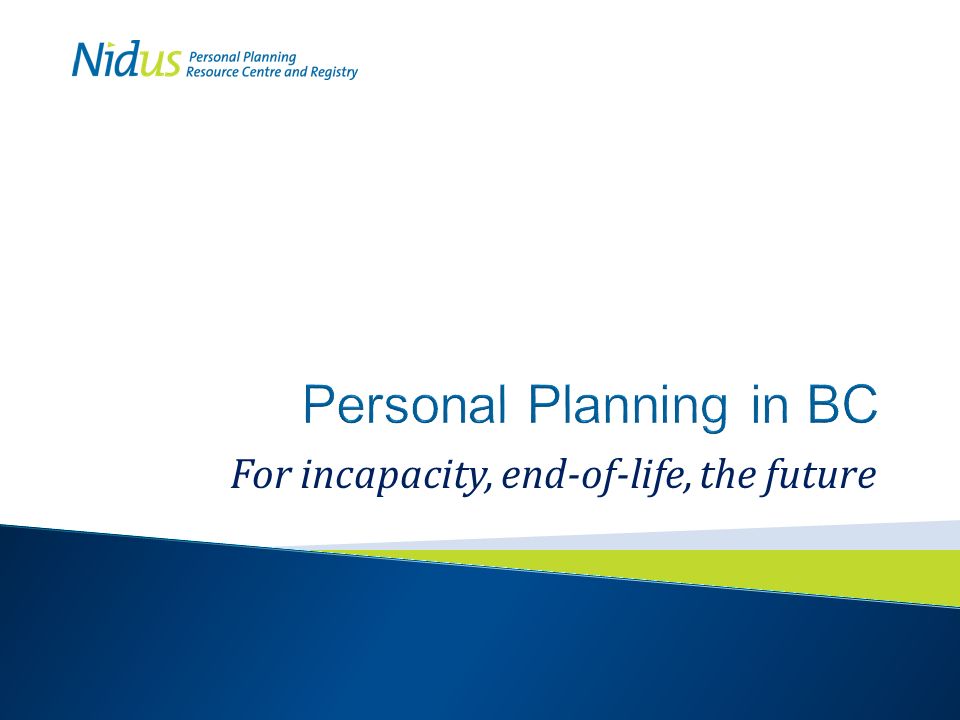 Nidus Personal Planning Resource Centre and Registry

Personal Planning in BC

For incapacity, end-of-life, the future